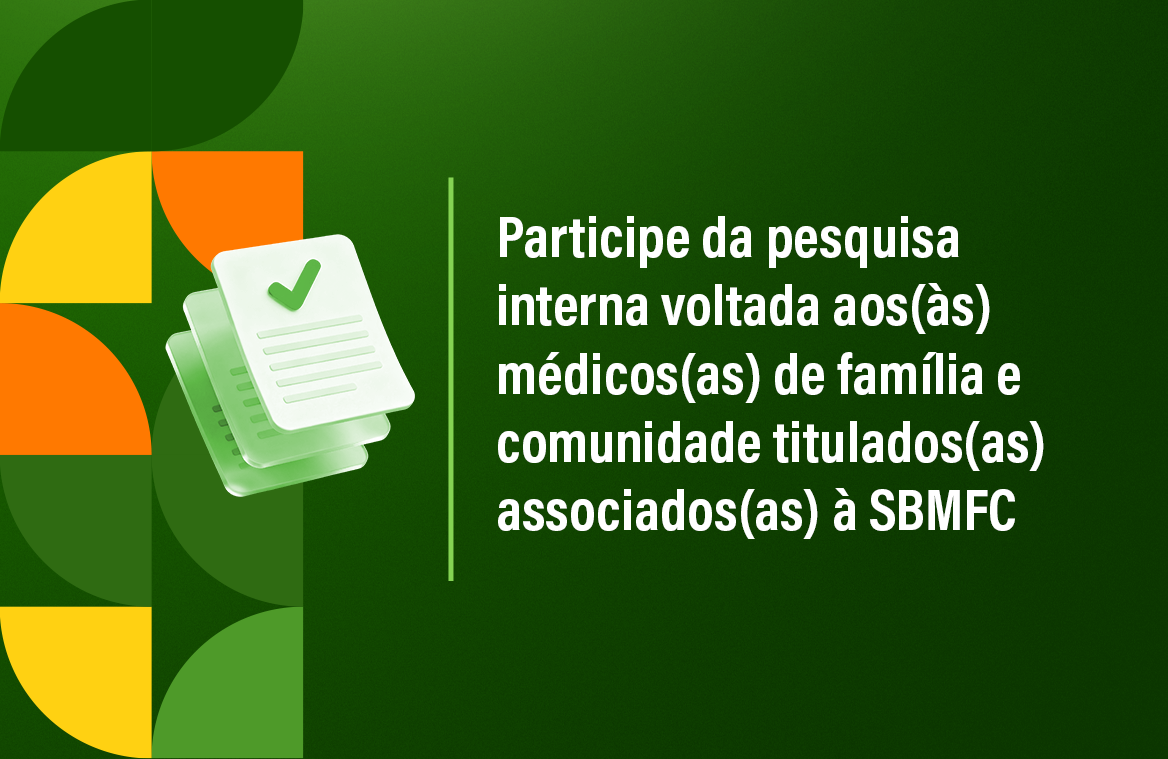 Participe da pesquisa interna voltada aos(às) médicos(as) de família e comunidade titulados(as) associados(as) à SBMFC